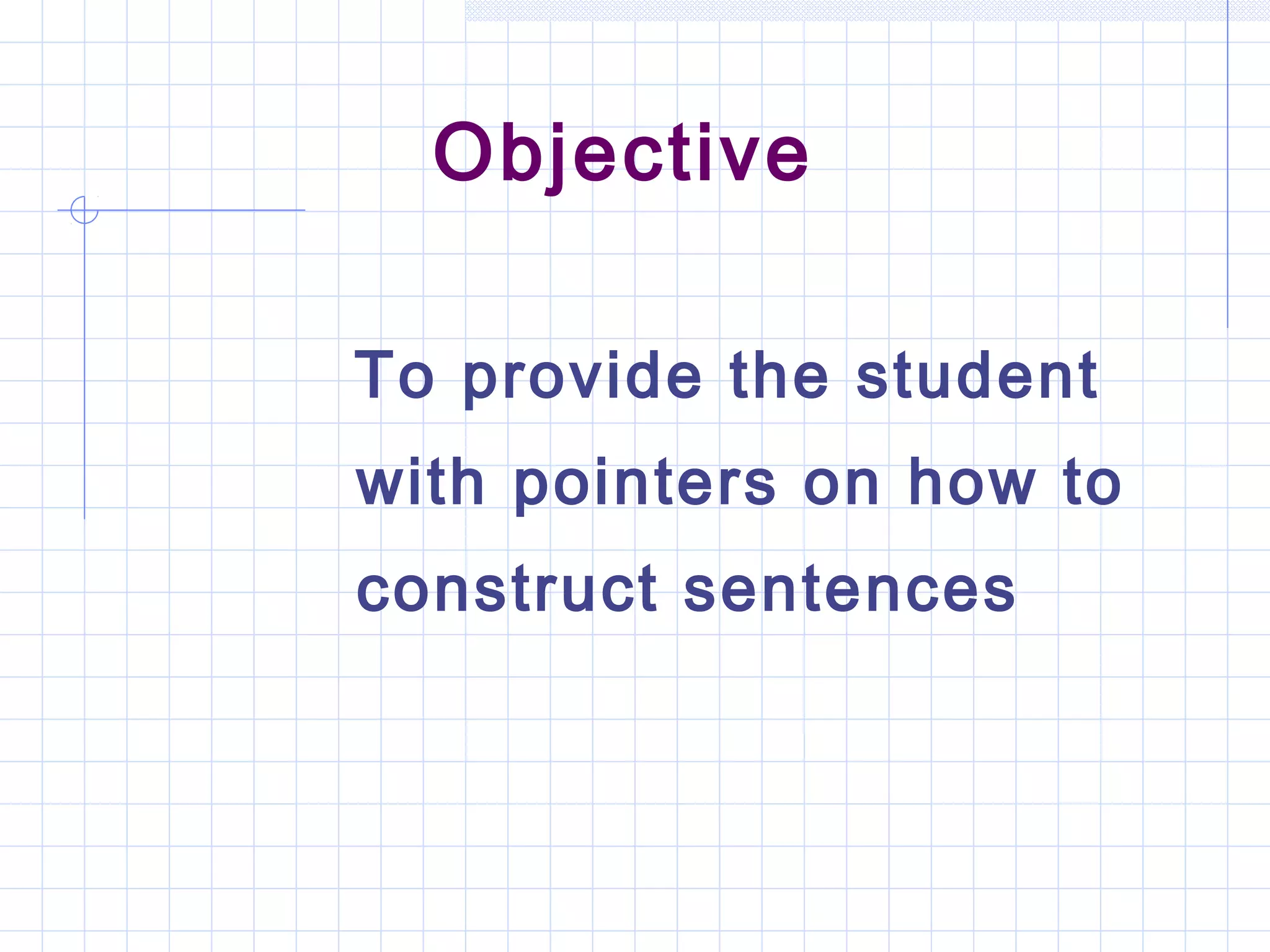 Objective

To provide the student with pointers on how to construct sentences